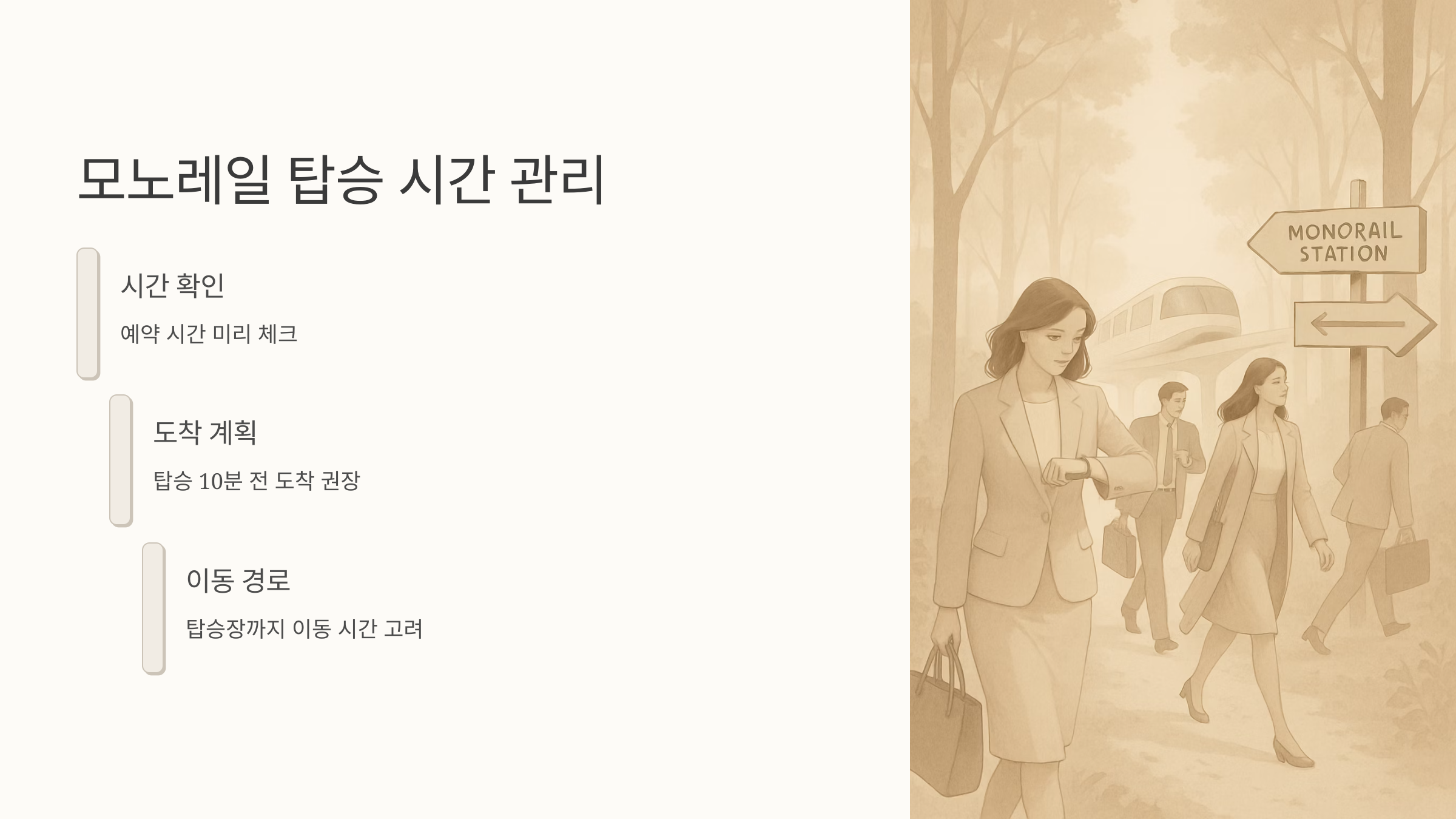 모노레일 탑승 시간 관리

시간 확인

예약 시간 미리 체크

도착 계획

탑승 10분 전 도착 권장

이동 경로

탑승장까지 이동 시간 고려

MONORAIL STATION